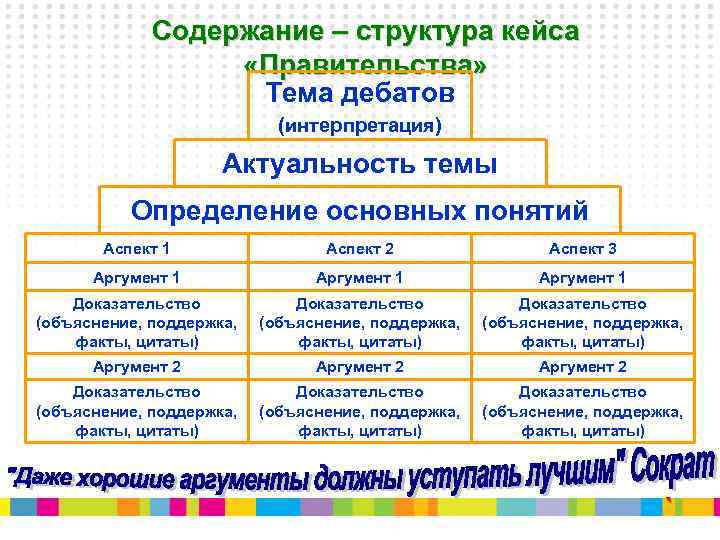 Содержание – структура кейса «Правительства»

Тема дебатов
(интерпретация)

Актуальность темы

Определение основных понятий

| Аспект 1 | Аспект 2 | Аспект 3 |
|---|---|---|
| Аргумент 1 | Аргумент 1 | Аргумент 1 |
| Доказательство (объяснение, поддержка, факты, цитаты) | Доказательство (объяснение, поддержка, факты, цитаты) | Доказательство (объяснение, поддержка, факты, цитаты) |
| Аргумент 2 | Аргумент 2 | Аргумент 2 |
| Доказательство (объяснение, поддержка, факты, цитаты) | Доказательство (объяснение, поддержка, факты, цитаты) | Доказательство (объяснение, поддержка, факты, цитаты) |

"Даже хорошие аргументы должны уступать лучшим" Сократ